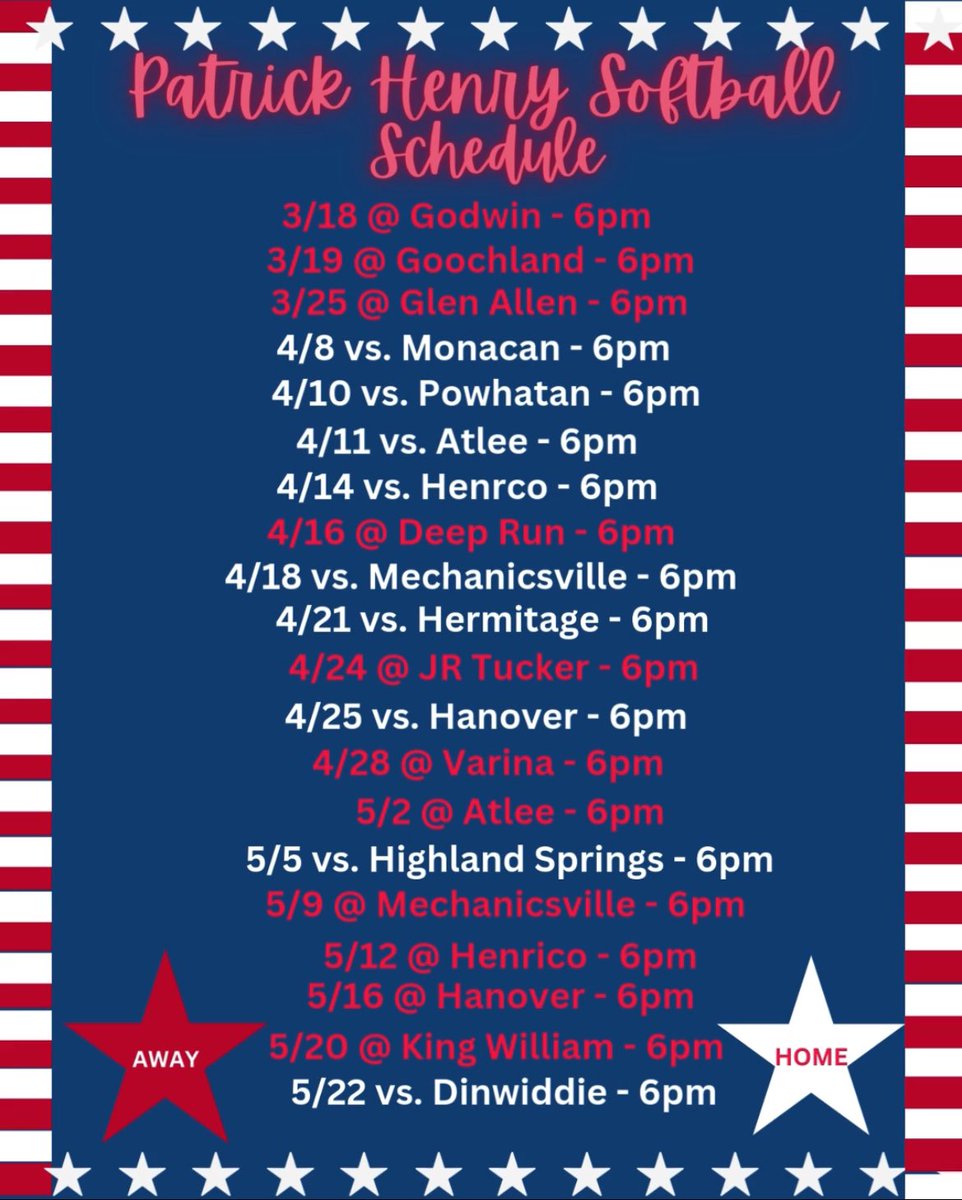 Patrick Henry Softball Schedule

3/18 @ Godwin - 6pm
3/19 @ Goochland - 6pm
3/25 @ Glen Allen - 6pm
4/8 vs. Monacan - 6pm
4/10 vs. Powhatan - 6pm
4/11 vs. Atlee - 6pm
4/14 vs. Henrco - 6pm
4/16 @ Deep Run - 6pm
4/18 vs. Mechanicsville - 6pm
4/21 vs. Hermitage - 6pm
4/24 @ JR Tucker - 6pm
4/25 vs. Hanover - 6pm
4/28 @ Varina - 6pm
5/2 @ Atlee - 6pm
5/5 vs. Highland Springs - 6pm
5/9 @ Mechanicsville - 6pm
5/12 @ Henrico - 6pm
5/16 @ Hanover - 6pm
5/20 @ King William - 6pm
5/22 vs. Dinwiddie - 6pm

AWAY

HOME